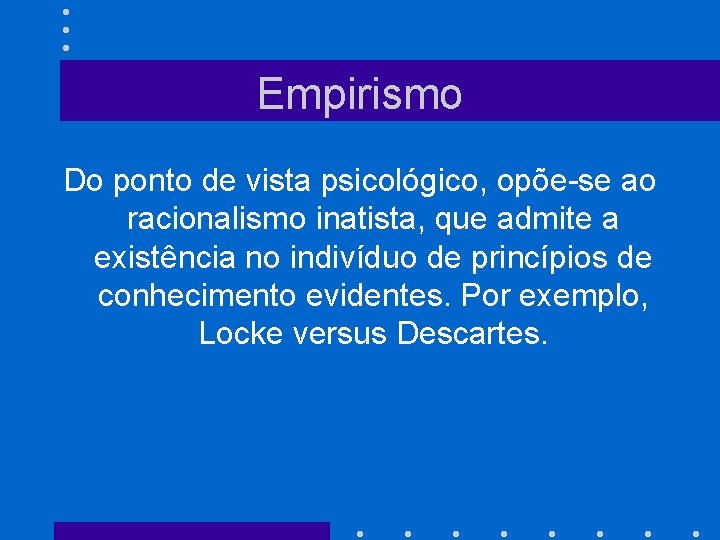 Empirismo

Do ponto de vista psicológico, opõe-se ao racionalismo inatista, que admite a existência no indivíduo de princípios de conhecimento evidentes. Por exemplo, Locke versus Descartes.